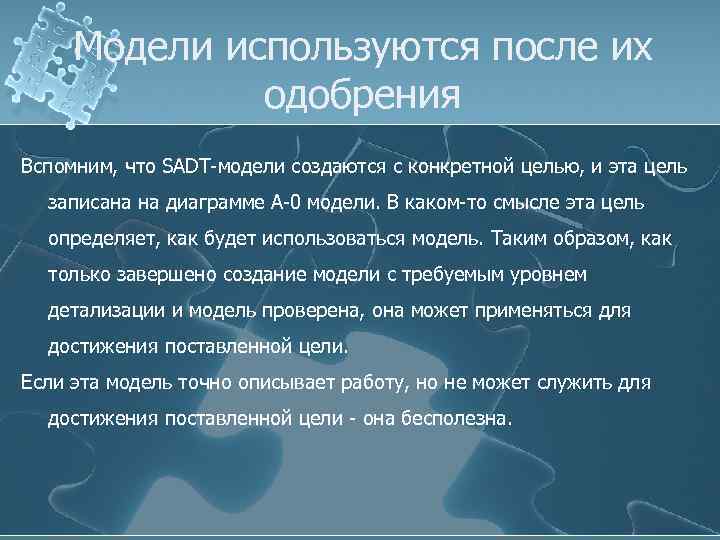 Модели используются после их одобрения

Вспомним, что SADT-модели создаются с конкретной целью, и эта цель записана на диаграмме А-0 модели. В каком-то смысле эта цель определяет, как будет использоваться модель. Таким образом, как только завершено создание модели с требуемым уровнем детализации и модель проверена, она может применяться для достижения поставленной цели.

Если эта модель точно описывает работу, но не может служить для достижения поставленной цели - она бесполезна.